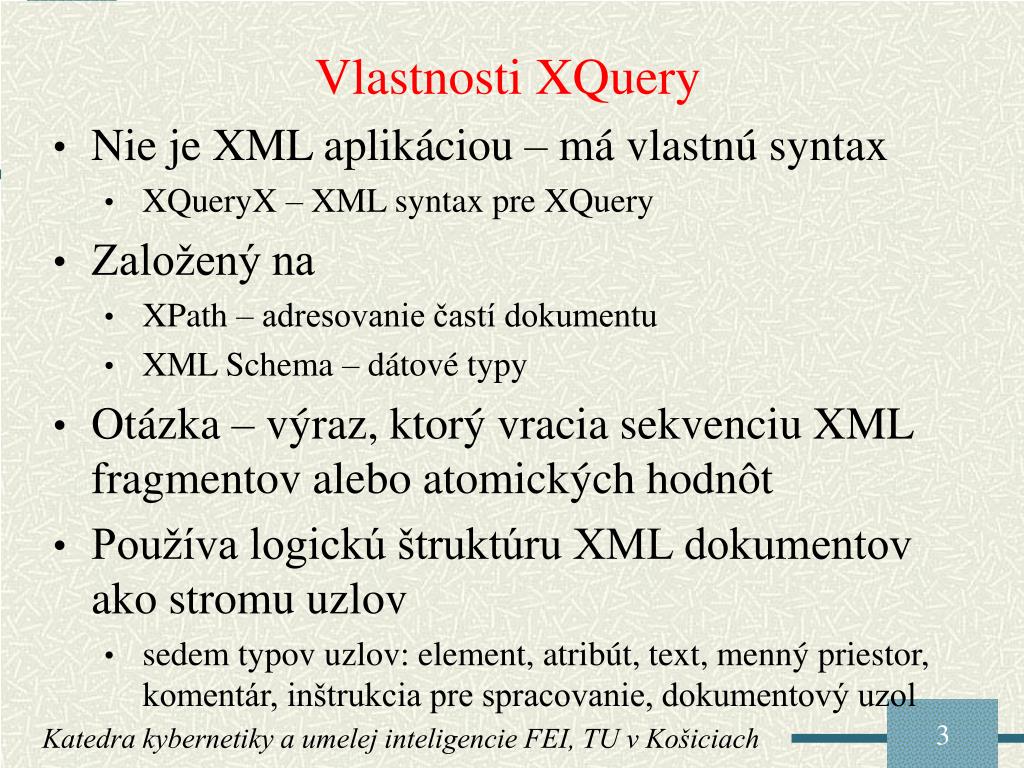 Vlastnosti XQuery

• Nie je XML aplikáciou – má vlastnú syntax
  • XQueryX – XML syntax pre XQuery
• Založený na
  • XPath – adresovanie častí dokumentu
  • XML Schema – dátové typy
• Otázka – výraz, ktorý vracia sekvenciu XML fragmentov alebo atomických hodnôt
• Používa logickú štruktúru XML dokumentov ako stromu uzlov
  • sedem typov uzlov: element, atribút, text, menný priestor, komentár, inštrukcia pre spracovanie, dokumentový uzol

Katedra kybernetiky a umelej inteligencie FEI, TU v Košiciach

3